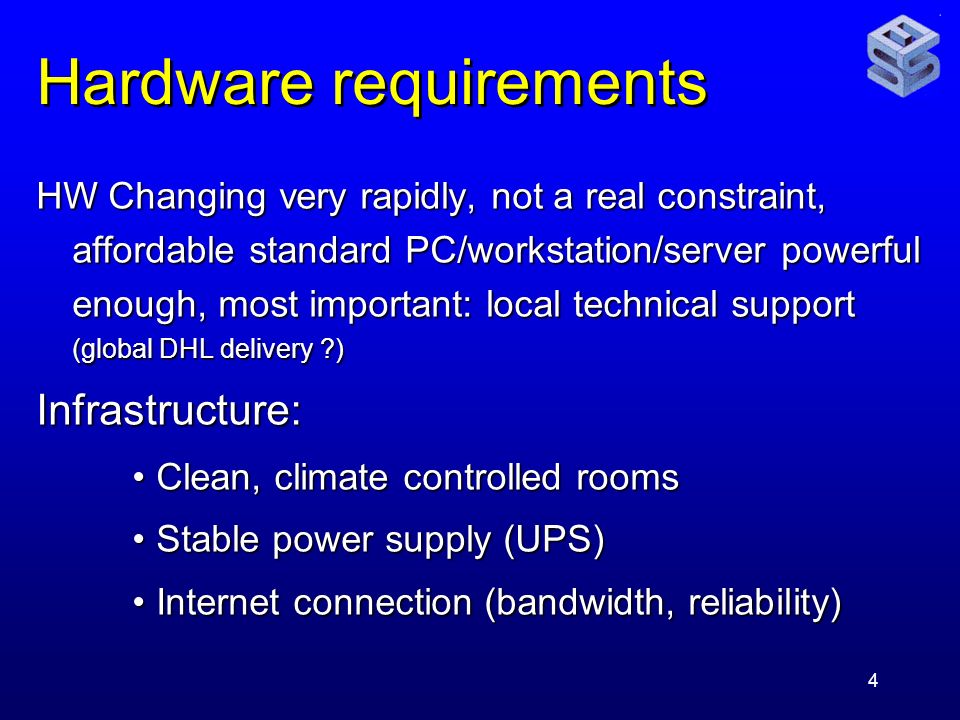 Hardware requirements

HW Changing very rapidly, not a real constraint, affordable standard PC/workstation/server powerful enough, most important: local technical support (global DHL delivery ?)

Infrastructure:

• Clean, climate controlled rooms

• Stable power supply (UPS)

• Internet connection (bandwidth, reliability)

4